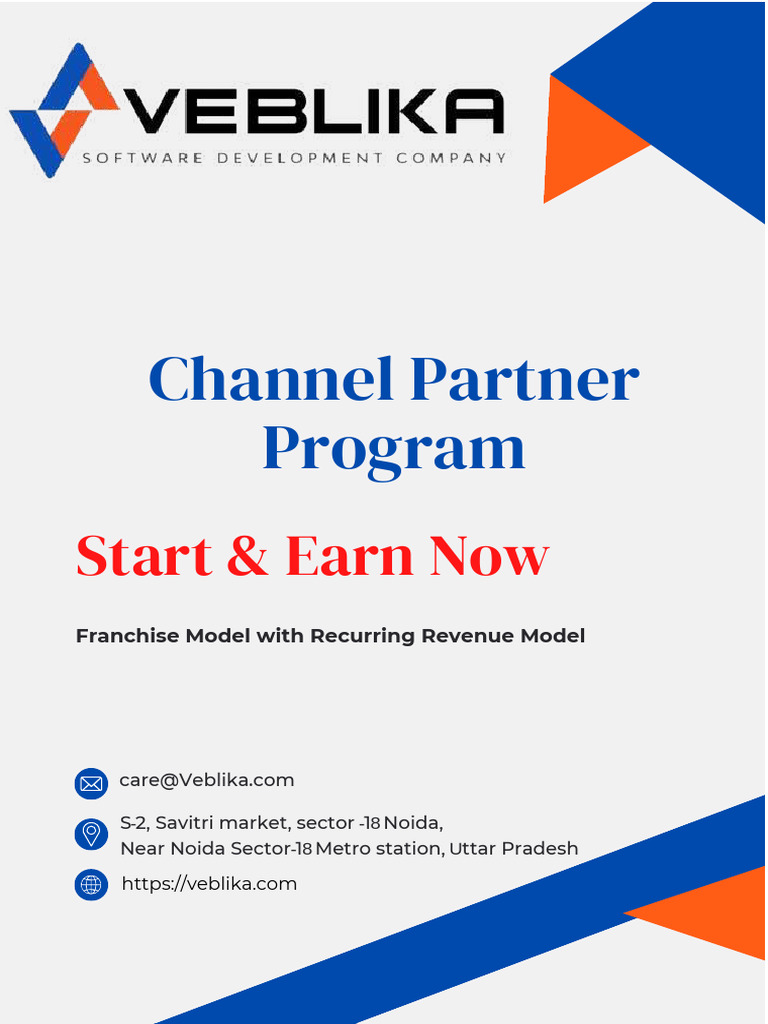 VEBLIKA
SOFTWARE DEVELOPMENT COMPANY

Channel Partner Program

Start & Earn Now

Franchise Model with Recurring Revenue Model

care@Veblika.com

S-2, Savitri market, sector -18 Noida,
Near Noida Sector-18 Metro station, Uttar Pradesh

https://veblika.com